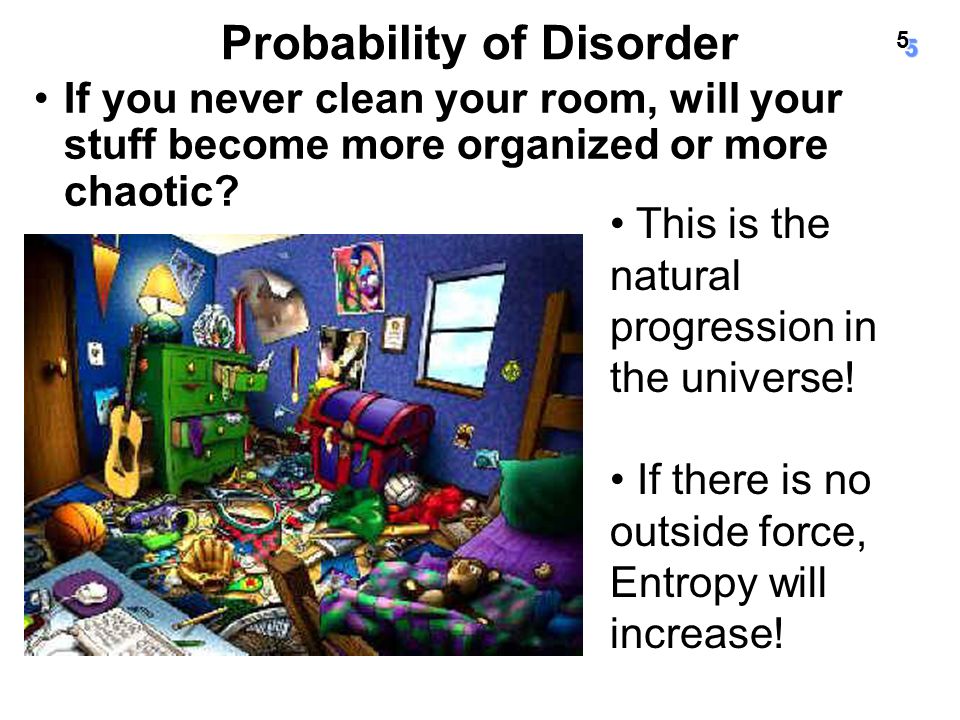 Probability of Disorder

5 5

• If you never clean your room, will your stuff become more organized or more chaotic?

• This is the natural progression in the universe!

• If there is no outside force, Entropy will increase!